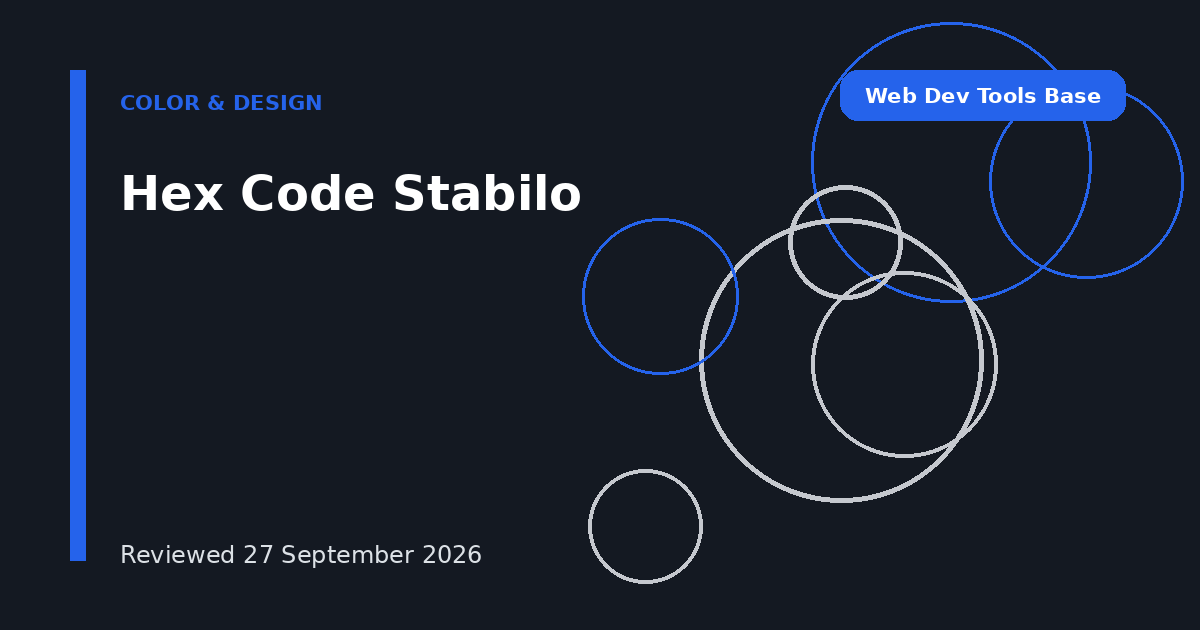 COLOR & DESIGN

Web Dev Tools Base

Hex Code Stabilo

Reviewed 27 September 2026